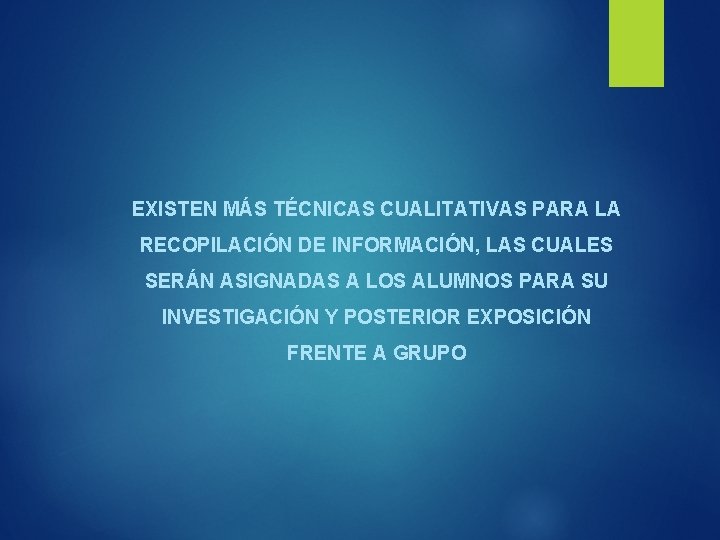 EXISTEN MÁS TÉCNICAS CUALITATIVAS PARA LA RECOPILACIÓN DE INFORMACIÓN, LAS CUALES SERÁN ASIGNADAS A LOS ALUMNOS PARA SU INVESTIGACIÓN Y POSTERIOR EXPOSICIÓN FRENTE A GRUPO